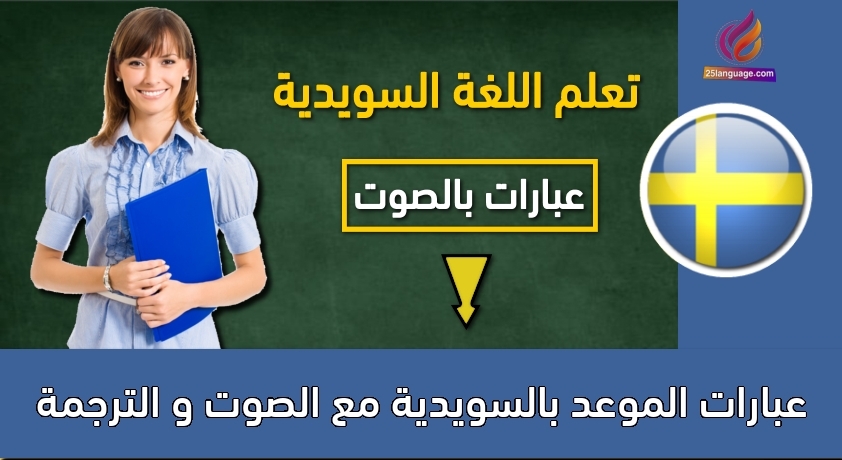 25language.com

تعلم اللغة السويدية

عبارات بالصوت

عبارات الموعد بالسويدية مع الصوت و الترجمة